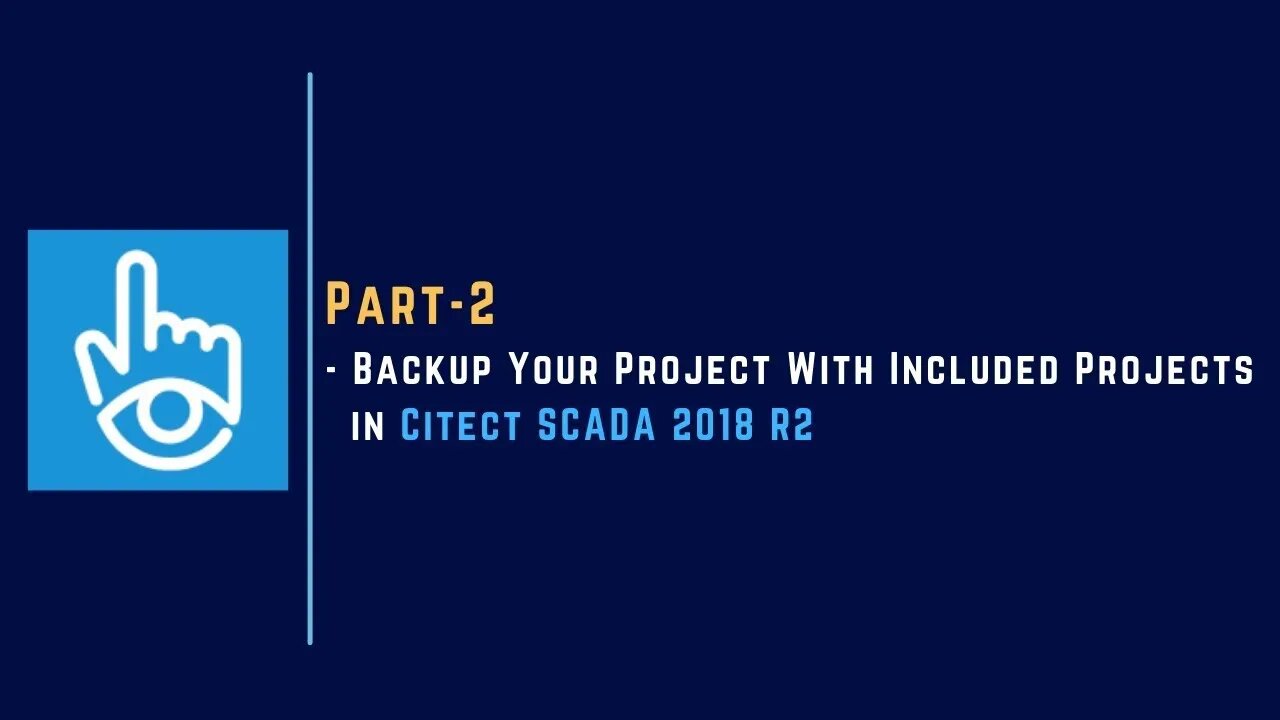 Part-2

- Backup Your Project With Included Projects in Citect SCADA 2018 R2